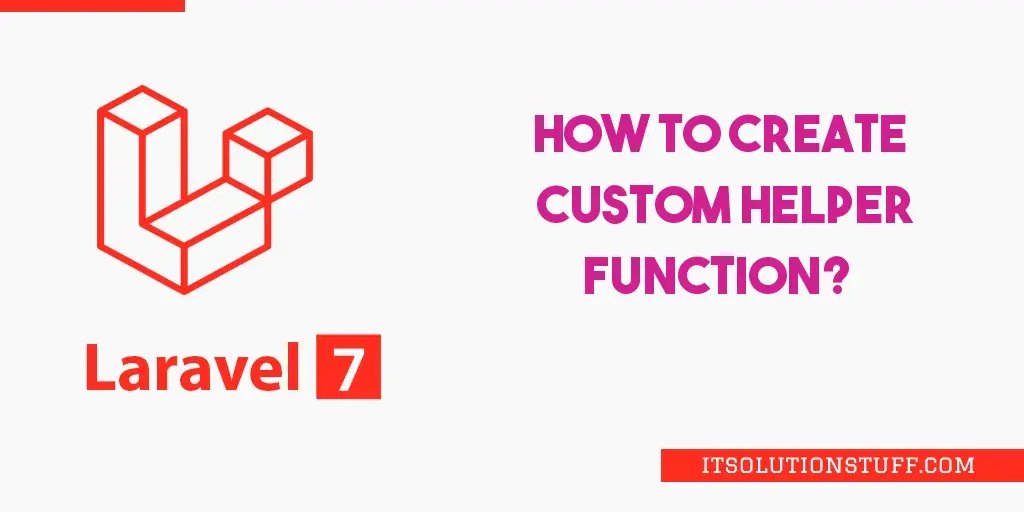 Laravel 7

HOW TO CREATE CUSTOM HELPER FUNCTION?

ITSOLUTIONSTUFF.COM